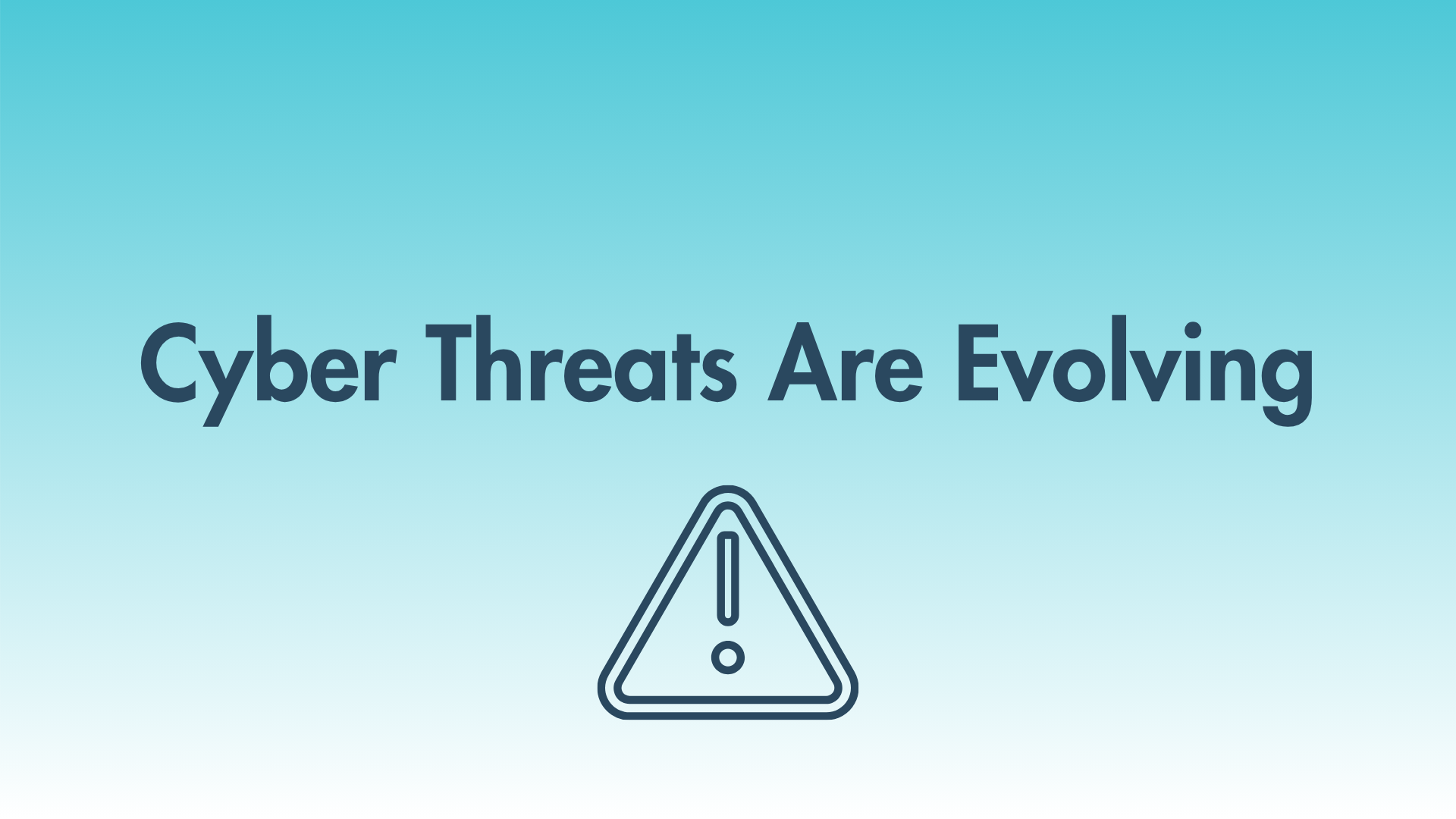 Cyber Threats Are Evolving